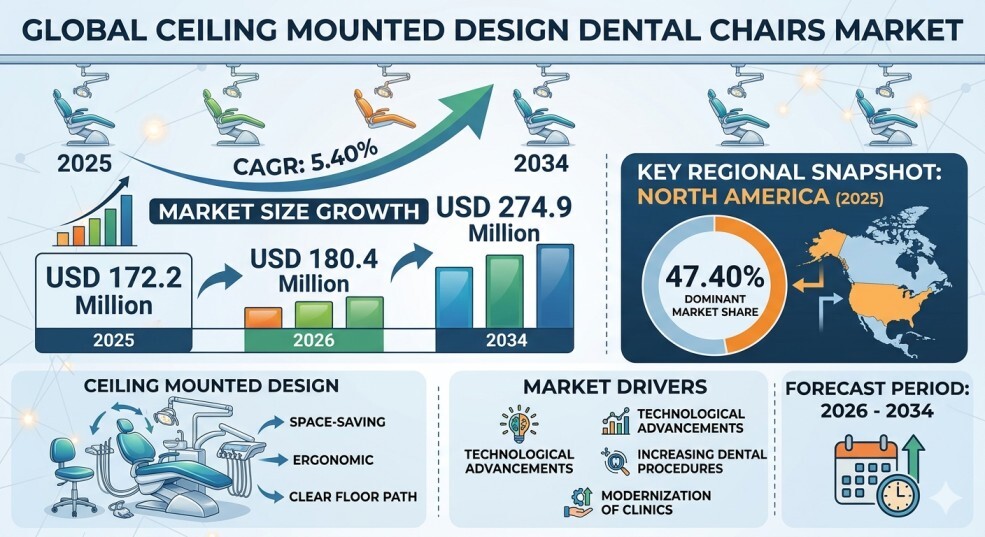 GLOBAL CEILING MOUNTED DESIGN DENTAL CHAIRS MARKET

2025

CAGR: 5.40%

2034

MARKET SIZE GROWTH

USD 172.2 Million

2025

USD 180.4 Million

2026

USD 274.9 Million

2034

KEY REGIONAL SNAPSHOT: NORTH AMERICA (2025)

47.40%
DOMINANT MARKET SHARE

CEILING MOUNTED DESIGN

SPACE-SAVING

ERGONOMIC

CLEAR FLOOR PATH

MARKET DRIVERS

TECHNOLOGICAL ADVANCEMENTS

TECHNOLOGICAL ADVANCEMENTS

INCREASING DENTAL PROCEDURES

MODERNIZATION OF CLINICS

FORECAST PERIOD: 2026 - 2034